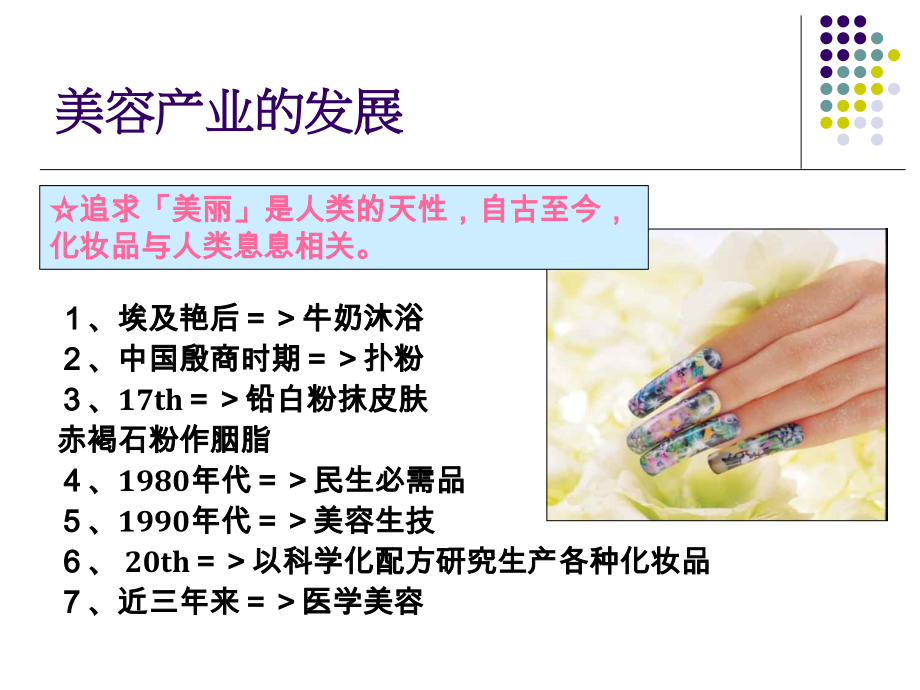 美容产业的发展

☆追求「美丽」是人类的天性，自古至今，化妆品与人类息息相关。

１、埃及艳后＝＞牛奶沐浴
２、中国殷商时期＝＞扑粉
３、17th＝＞铅白粉抹皮肤
赤褐石粉作胭脂
４、1980年代＝＞民生必需品
５、1990年代＝＞美容生技
６、 20th＝＞以科学化配方研究生产各种化妆品
７、近三年来＝＞医学美容